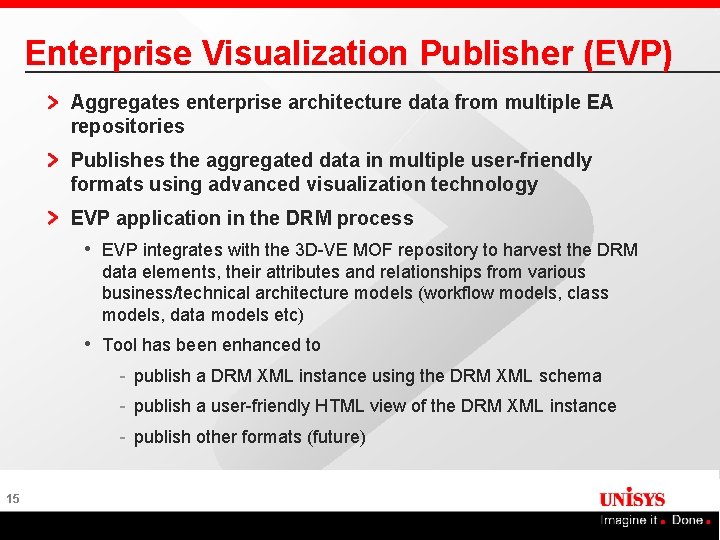 Enterprise Visualization Publisher (EVP)

> Aggregates enterprise architecture data from multiple EA repositories

> Publishes the aggregated data in multiple user-friendly formats using advanced visualization technology

> EVP application in the DRM process

• EVP integrates with the 3D-VE MOF repository to harvest the DRM data elements, their attributes and relationships from various business/technical architecture models (workflow models, class models, data models etc)

• Tool has been enhanced to

- publish a DRM XML instance using the DRM XML schema

- publish a user-friendly HTML view of the DRM XML instance

- publish other formats (future)

15

UNISYS

Imagine it. Done.